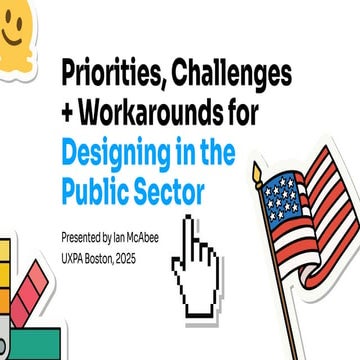 Priorities, Challenges + Workarounds for Designing in the Public Sector

Presented by Ian McAbee
UXPA Boston, 2025